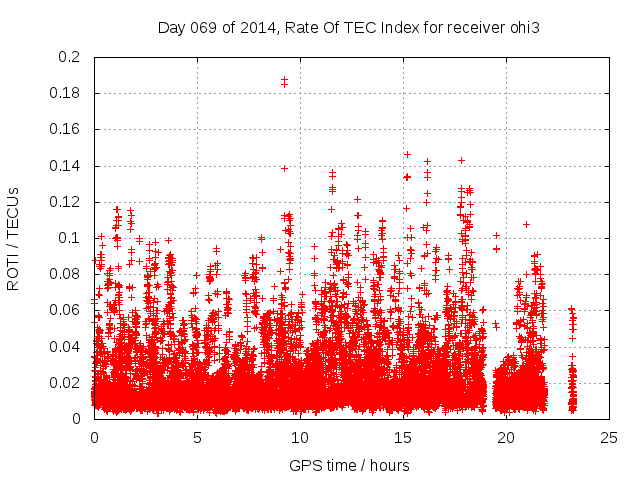 Day 069 of 2014, Rate Of TEC Index for receiver ohi3

ROTI / TECUs

0.2
0.18
0.16
0.14
0.12
0.1
0.08
0.06
0.04
0.02
0

0
5
10
15
20
25

GPS time / hours